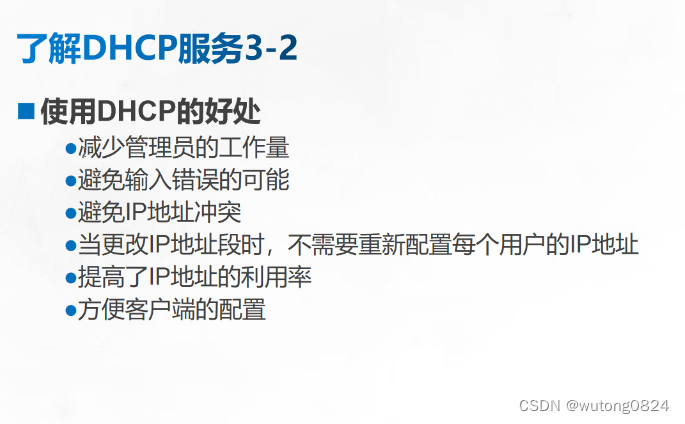 了解DHCP服务3-2

■ 使用DHCP的好处

●减少管理员的工作量
●避免输入错误的可能
●避免IP地址冲突
●当更改IP地址段时，不需要重新配置每个用户的IP地址
●提高了IP地址的利用率
●方便客户端的配置

CSDN @wutong0824